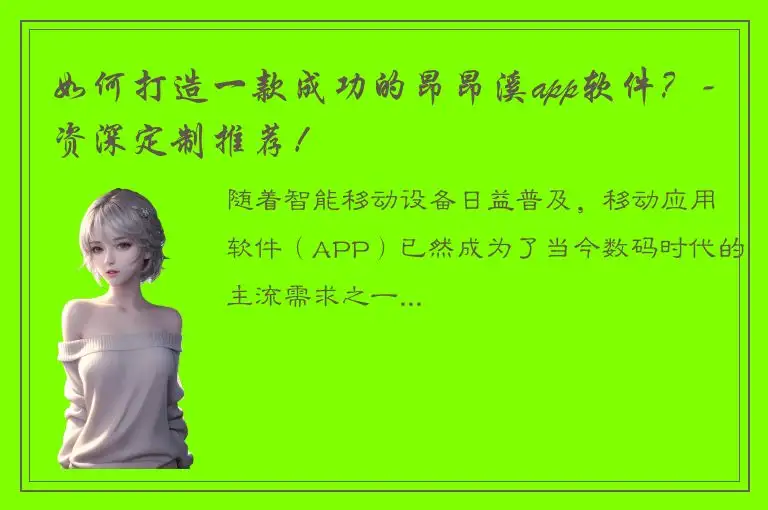 如何打造一款成功的昂昂溪app软件？ - 资深定制推荐！

随着智能移动设备日益普及，移动应用软件（APP）已然成为了当今数码时代的主流需求之一...